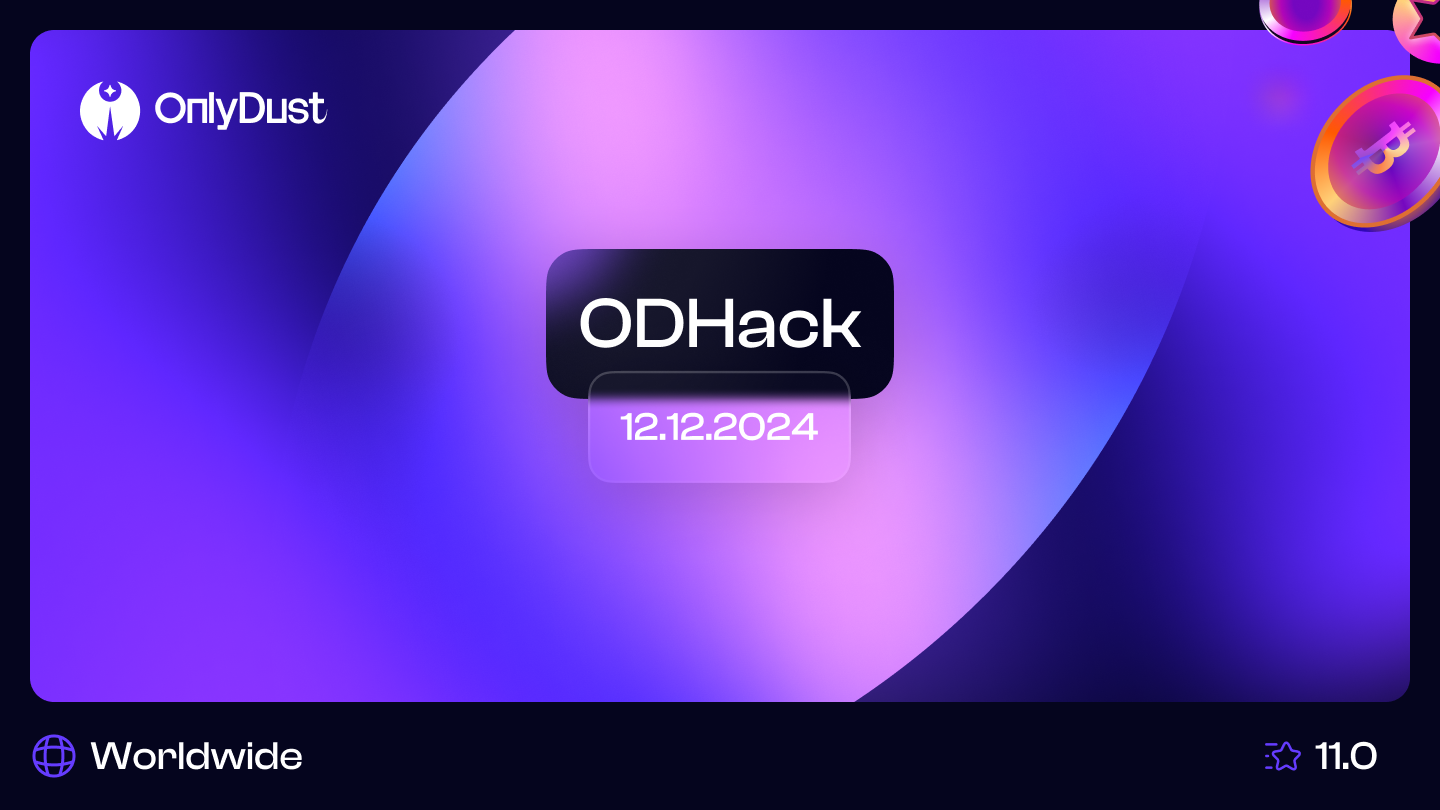 OnlyDust

ODHack

12.12.2024

Worldwide

11.0